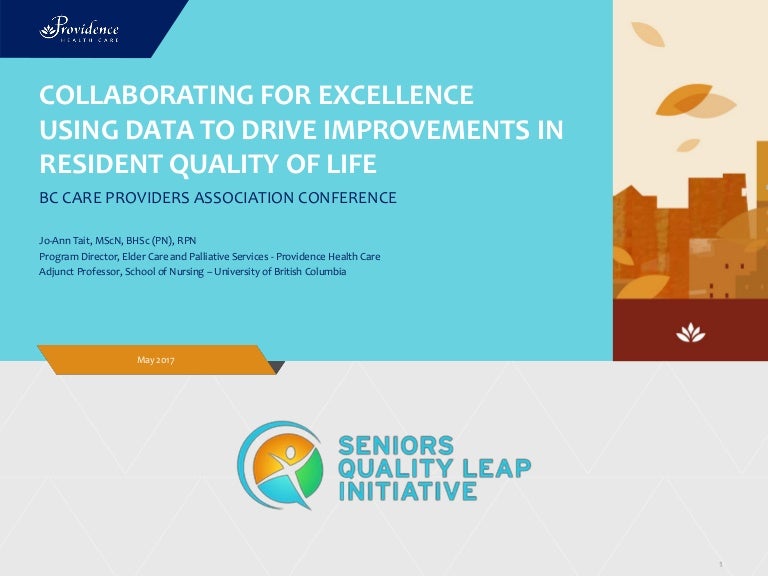 Providence
HEALTH CARE

COLLABORATING FOR EXCELLENCE
USING DATA TO DRIVE IMPROVEMENTS IN RESIDENT QUALITY OF LIFE

BC CARE PROVIDERS ASSOCIATION CONFERENCE

Jo-Ann Tait, MScN, BHSc (PN), RPN
Program Director, Elder Care and Palliative Services - Providence Health Care
Adjunct Professor, School of Nursing – University of British Columbia

May 2017

SENIORS
QUALITY LEAP
INITIATIVE

1